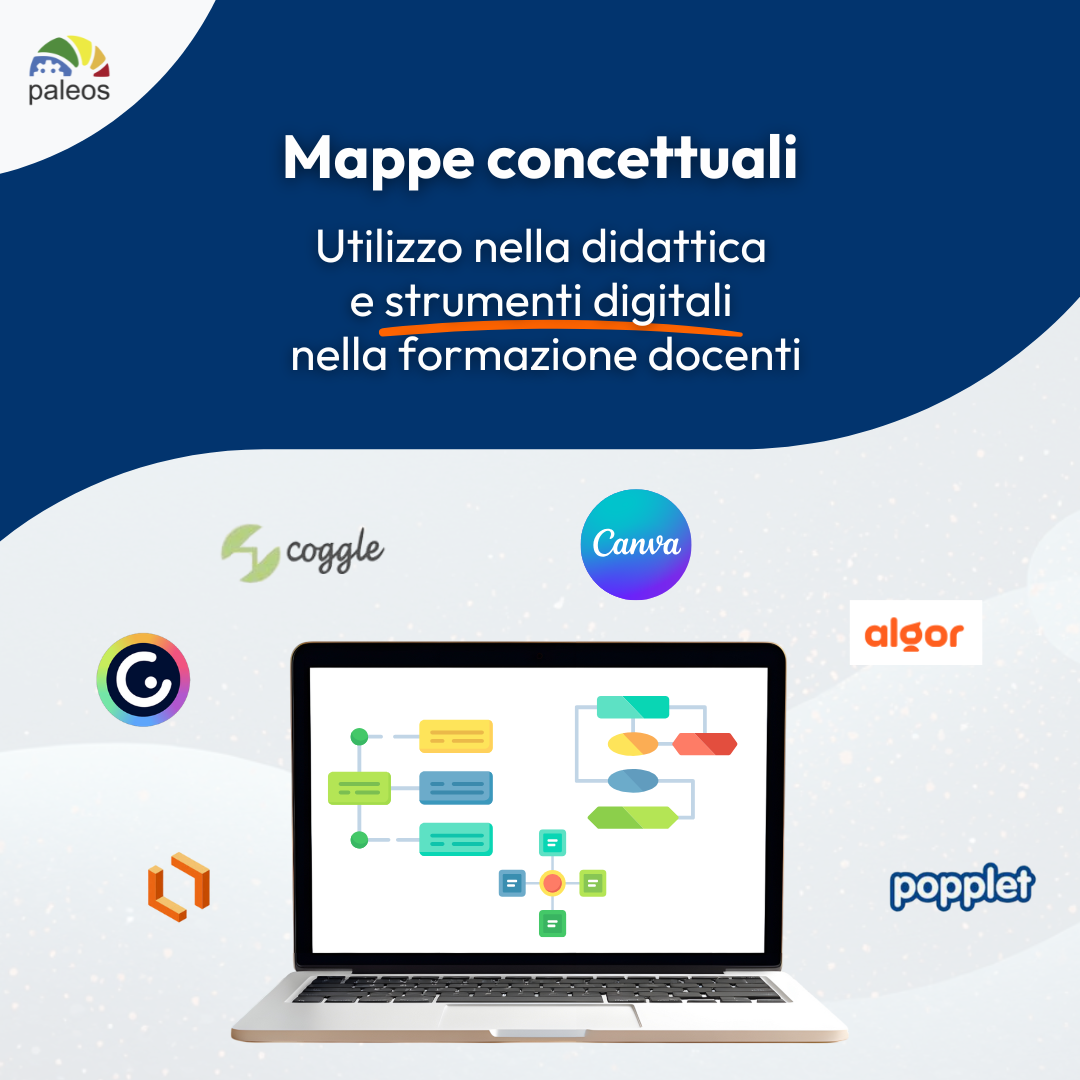 paleos

Mappe concettuali

Utilizzo nella didattica e strumenti digitali nella formazione docenti

coggle

Canva

algor

popplet